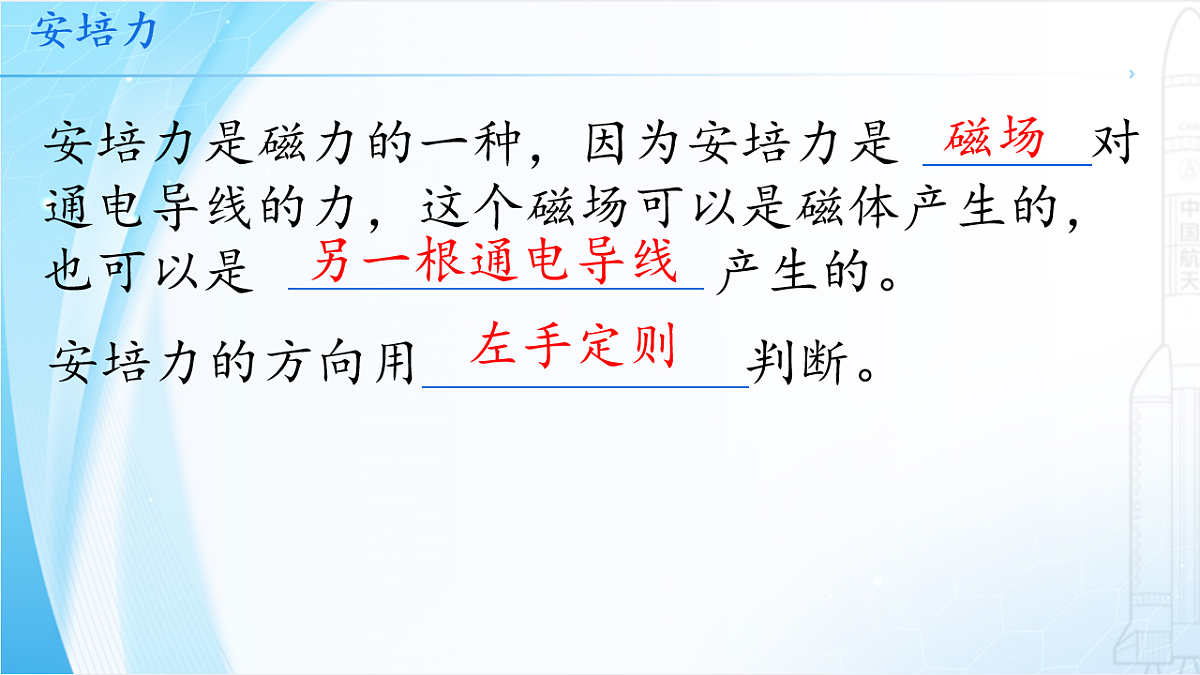 安培力

安培力是磁力的一种，因为安培力是 磁场 对通电导线的力，这个磁场可以是磁体产生的，也可以是 另一根通电导线 产生的。

安培力的方向用 左手定则 判断。

中国航天